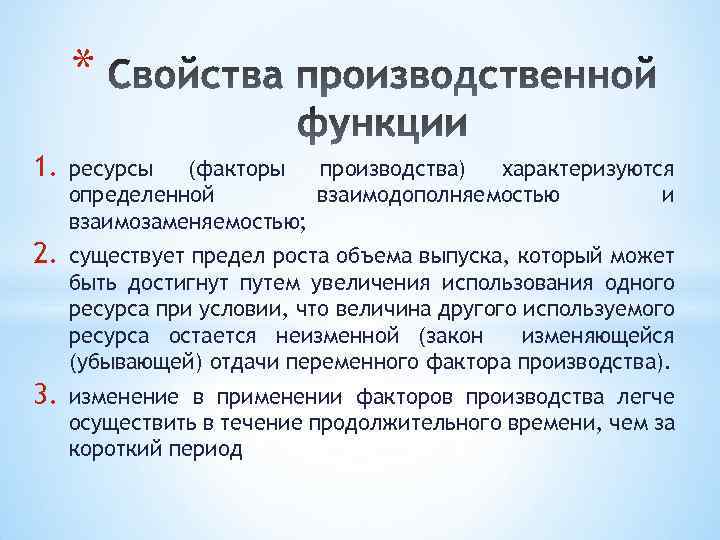 * Свойства производственной функции

1. ресурсы (факторы производства) характеризуются определенной взаимодополняемостью и взаимозаменяемостью;

2. существует предел роста объема выпуска, который может быть достигнут путем увеличения использования одного ресурса при условии, что величина другого используемого ресурса остается неизменной (закон изменяющейся (убывающей) отдачи переменного фактора производства).

3. изменение в применении факторов производства легче осуществить в течение продолжительного времени, чем за короткий период